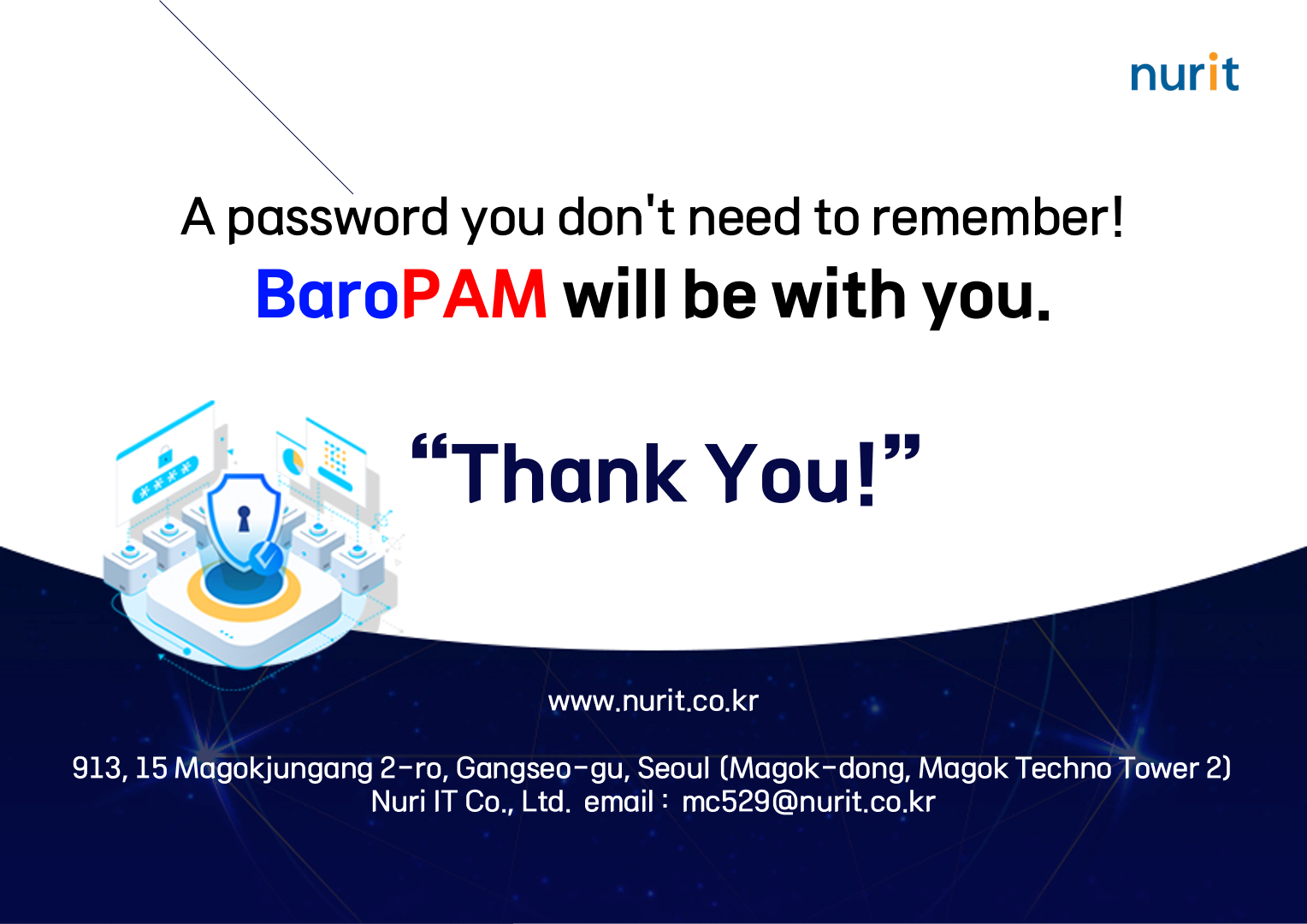 nurit

A password you don't need to remember!
BaroPAM will be with you.

“Thank You!”

www.nurit.co.kr

913, 15 Magokjungang 2-ro, Gangseo-gu, Seoul (Magok-dong, Magok Techno Tower 2)
Nuri IT Co., Ltd. email : mc529@nurit.co.kr